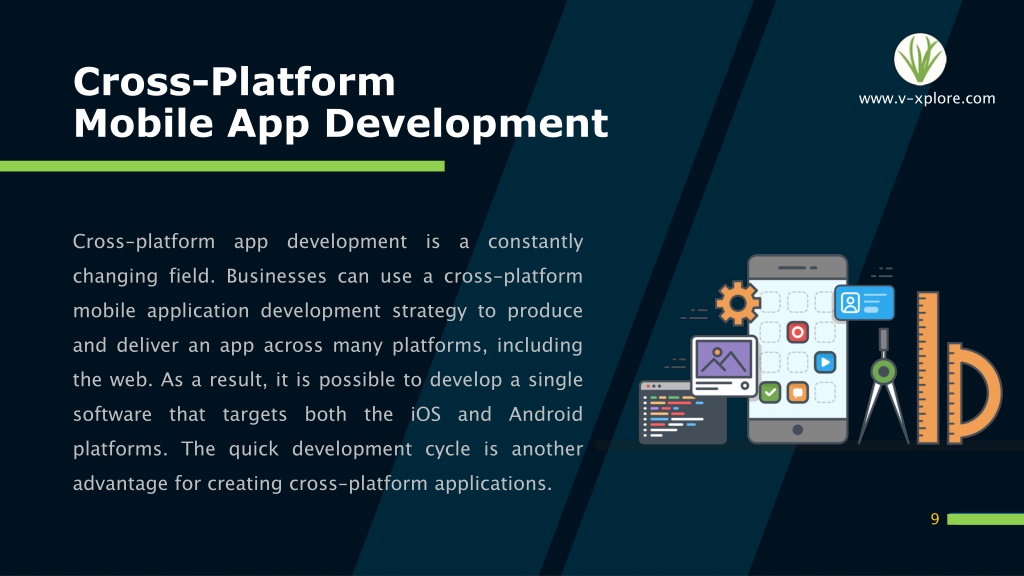 Cross-Platform
Mobile App Development

www.v-xplore.com

Cross-platform app development is a constantly changing field. Businesses can use a cross-platform mobile application development strategy to produce and deliver an app across many platforms, including the web. As a result, it is possible to develop a single software that targets both the iOS and Android platforms. The quick development cycle is another advantage for creating cross-platform applications.

9